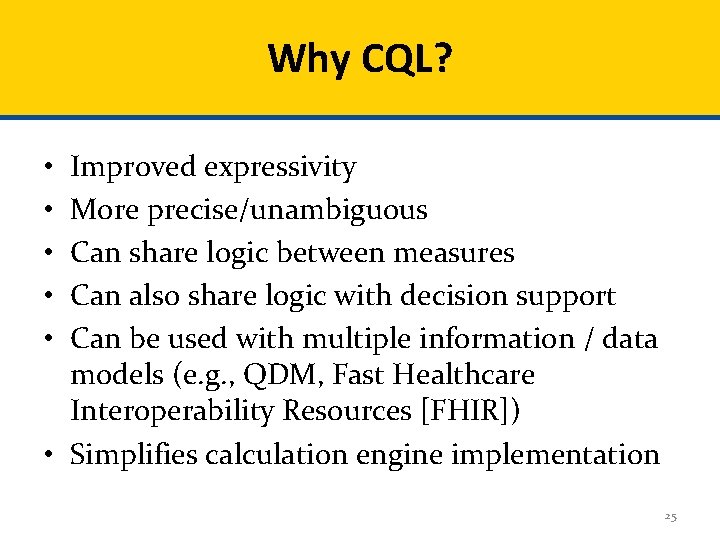 Why CQL?

• Improved expressivity
• More precise/unambiguous
• Can share logic between measures
• Can also share logic with decision support
• Can be used with multiple information / data models (e.g., QDM, Fast Healthcare Interoperability Resources [FHIR])
• Simplifies calculation engine implementation

25